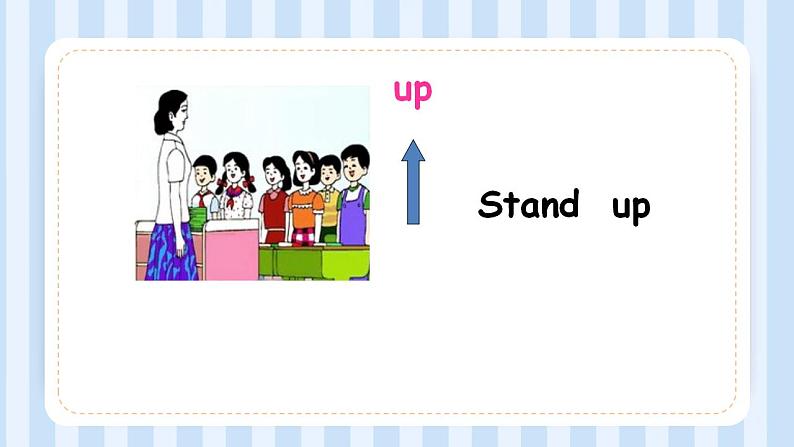 up

Stand up